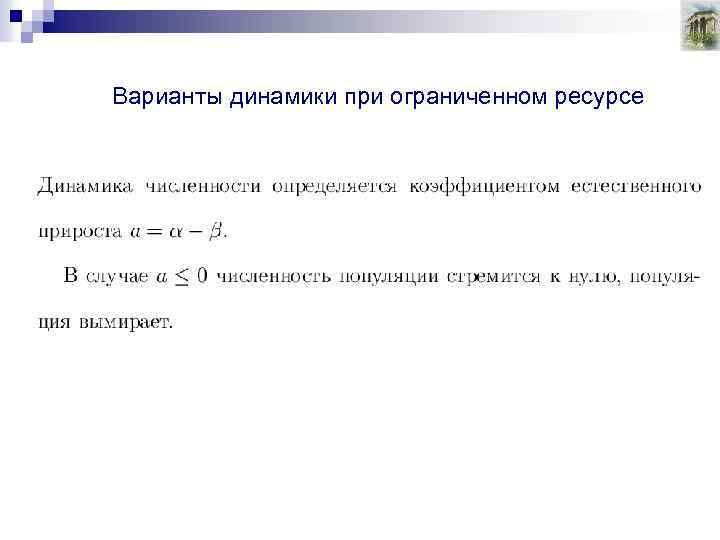 Варианты динамики при ограниченном ресурсе

Динамика численности определяется коэффициентом естественного прироста $a = \alpha - \beta$.

В случае $a \leq 0$ численность популяции стремится к нулю, популяция вымирает.